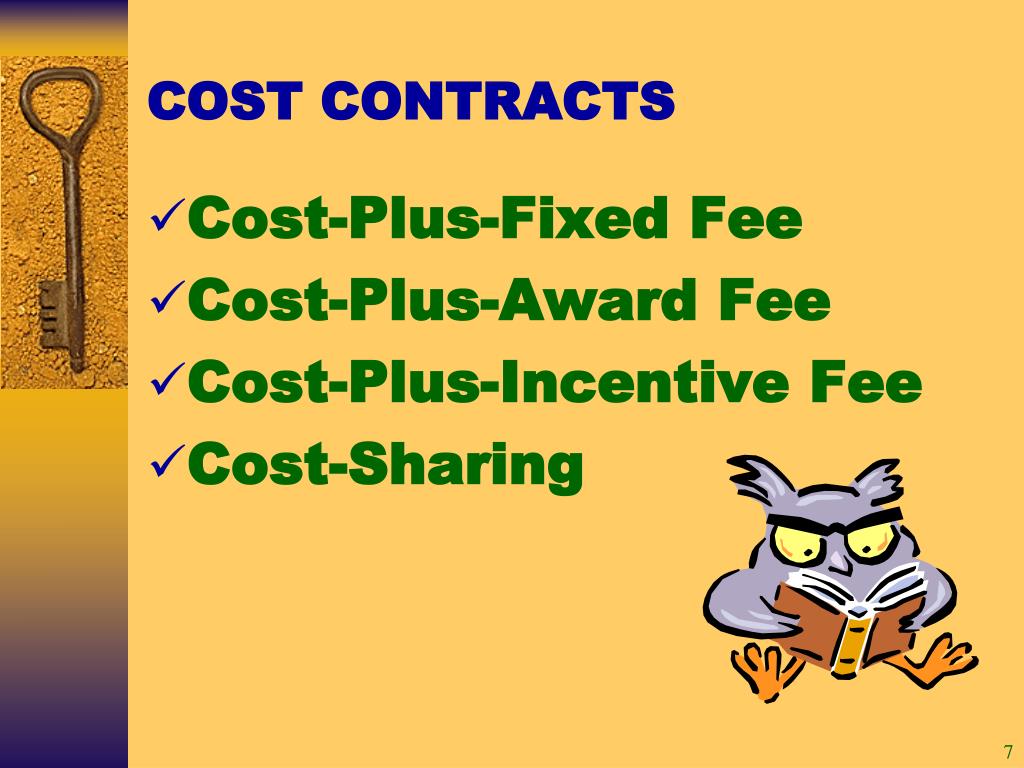 COST CONTRACTS

✓Cost-Plus-Fixed Fee
✓Cost-Plus-Award Fee
✓Cost-Plus-Incentive Fee
✓Cost-Sharing

7